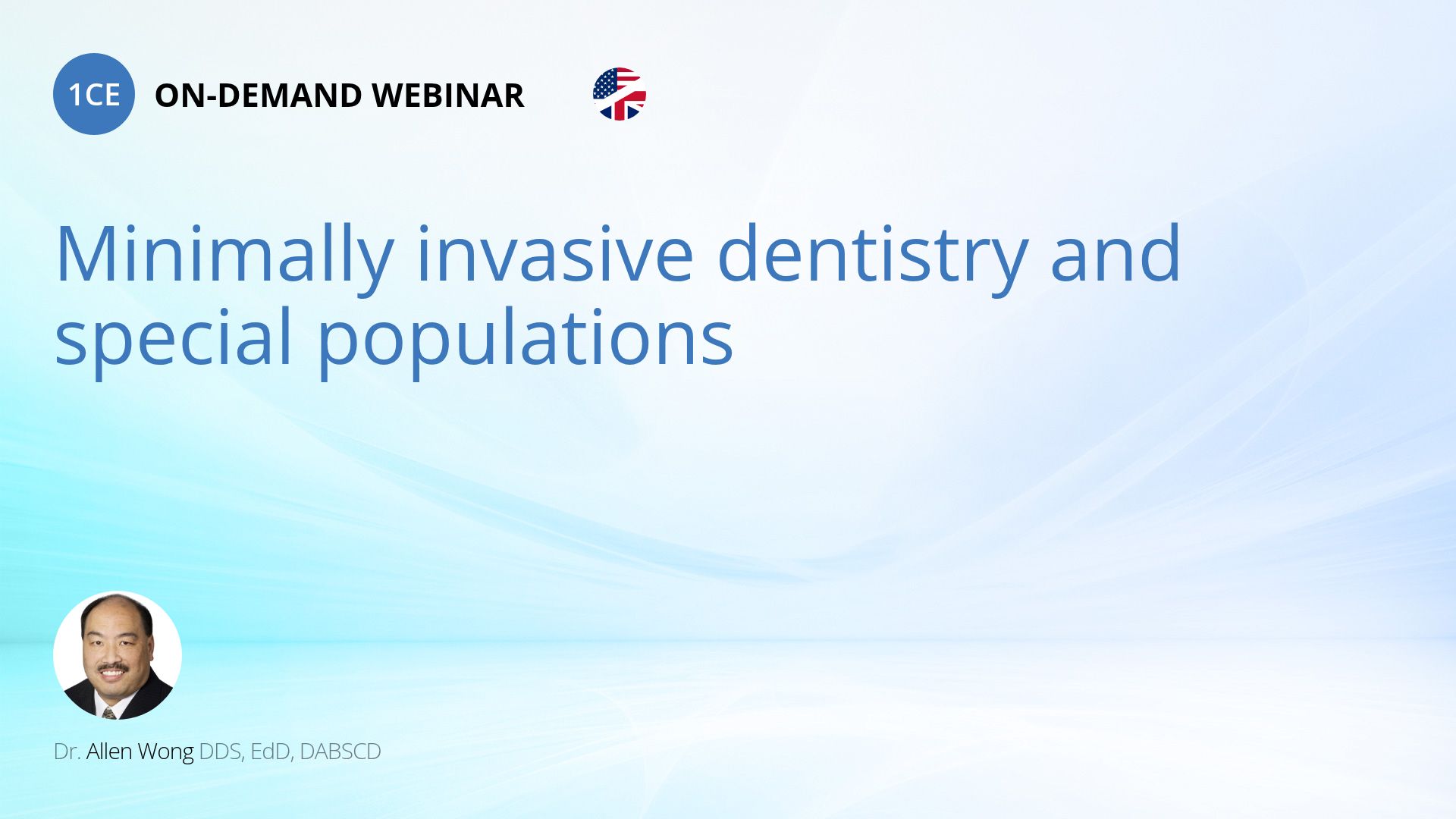 1CE ON-DEMAND WEBINAR

Minimally invasive dentistry and special populations

Dr. Allen Wong DDS, EdD, DABSCD